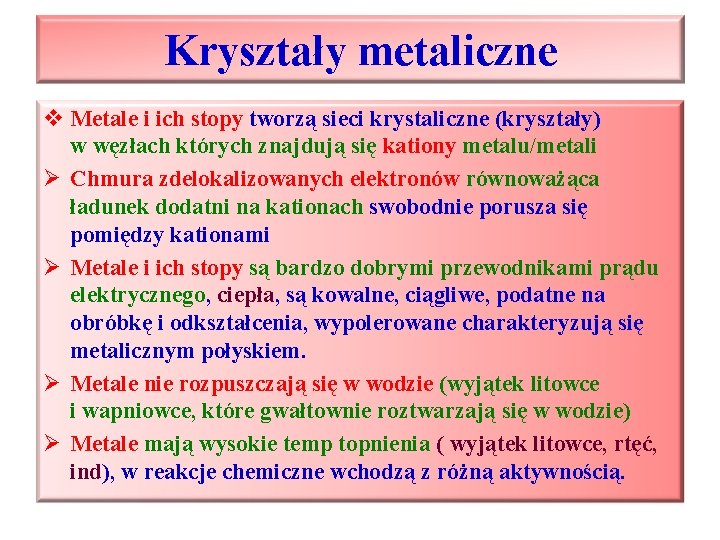 Kryształy metaliczne

❖ Metale i ich stopy tworzą sieci krystaliczne (kryształy) w węzłach których znajdują się kationy metalu/metali

➢ Chmura zdelokalizowanych elektronów równoważąca ładunek dodatni na kationach swobodnie porusza się pomiędzy kationami

➢ Metale i ich stopy są bardzo dobrymi przewodnikami prądu elektrycznego, ciepła, są kowalne, ciągliwe, podatne na obróbkę i odkształcenia, wypolerowane charakteryzują się metalicznym połyskiem.

➢ Metale nie rozpuszczają się w wodzie (wyjątek litowce i wapniowce, które gwałtownie roztwarzają się w wodzie)

➢ Metale mają wysokie temp topnienia ( wyjątek litowce, rtęć, ind), w reakcje chemiczne wchodzą z różną aktywnością.